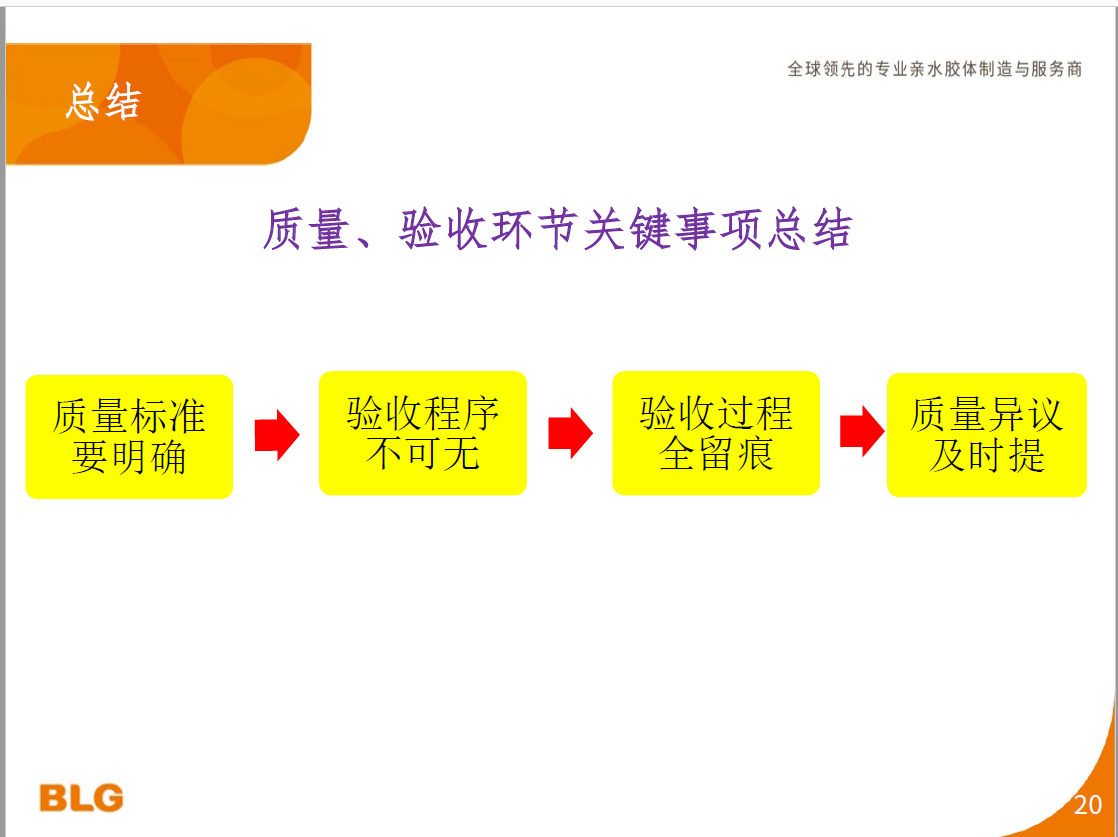 总结

全球领先的专业亲水胶体制造与服务商

质量、验收环节关键事项总结

质量标准要明确

验收程序不可无

验收过程全留痕

质量异议及时提

BLG

20